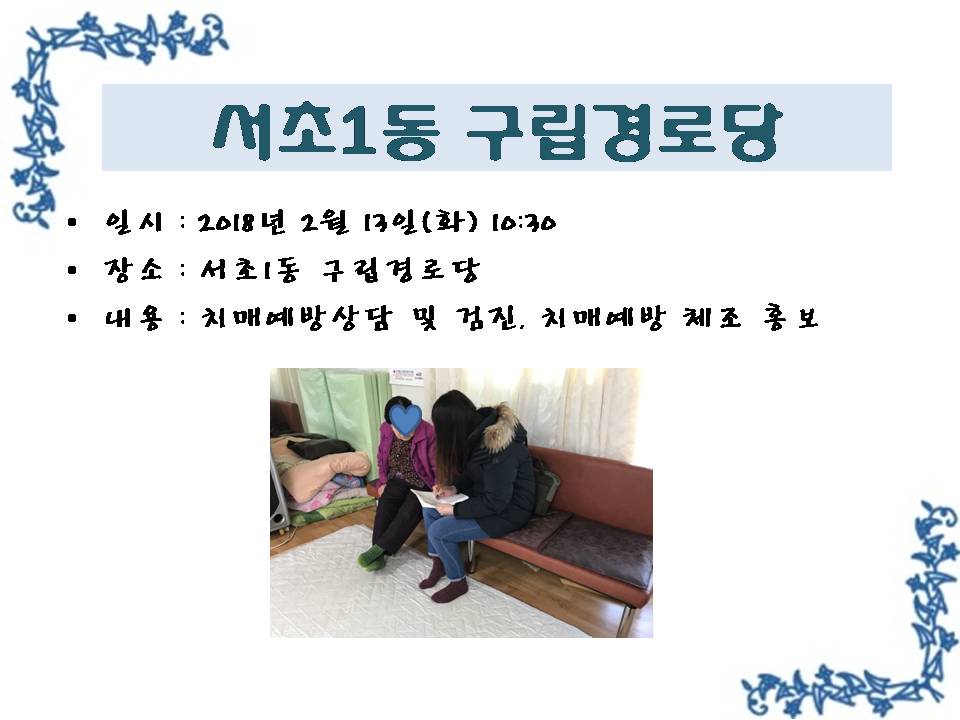 서초1동 구립경로당

• 일시 : 2018년 2월 13일(화) 10:30
• 장소 : 서초1동 구립경로당
• 내용 : 치매예방상담 및 검진, 치매예방 체조 홍보